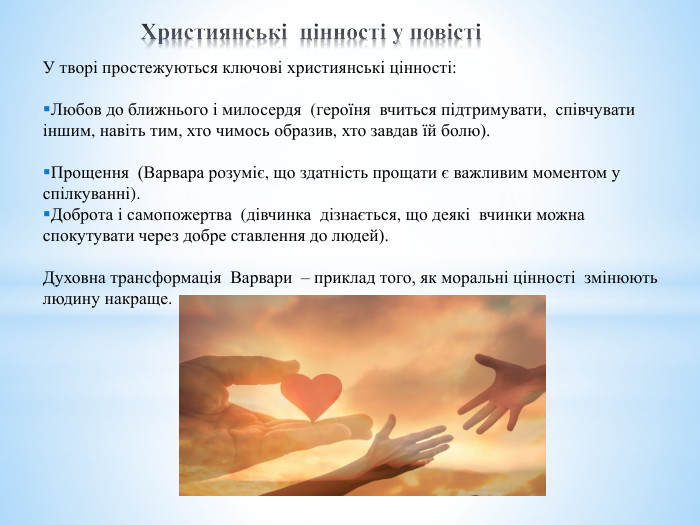 Християнські цінності у повісті

У творі простежуються ключові християнські цінності:

▪Любов до ближнього і милосердя (героїня вчиться підтримувати, співчувати іншим, навіть тим, хто чимось образив, хто завдав їй болю).

▪Прощення (Варвара розуміє, що здатність прощати є важливим моментом у спілкуванні).
▪Доброта і самопожертва (дівчинка дізнається, що деякі вчинки можна спокутувати через добре ставлення до людей).

Духовна трансформація Варвари – приклад того, як моральні цінності змінюють людину накраще.